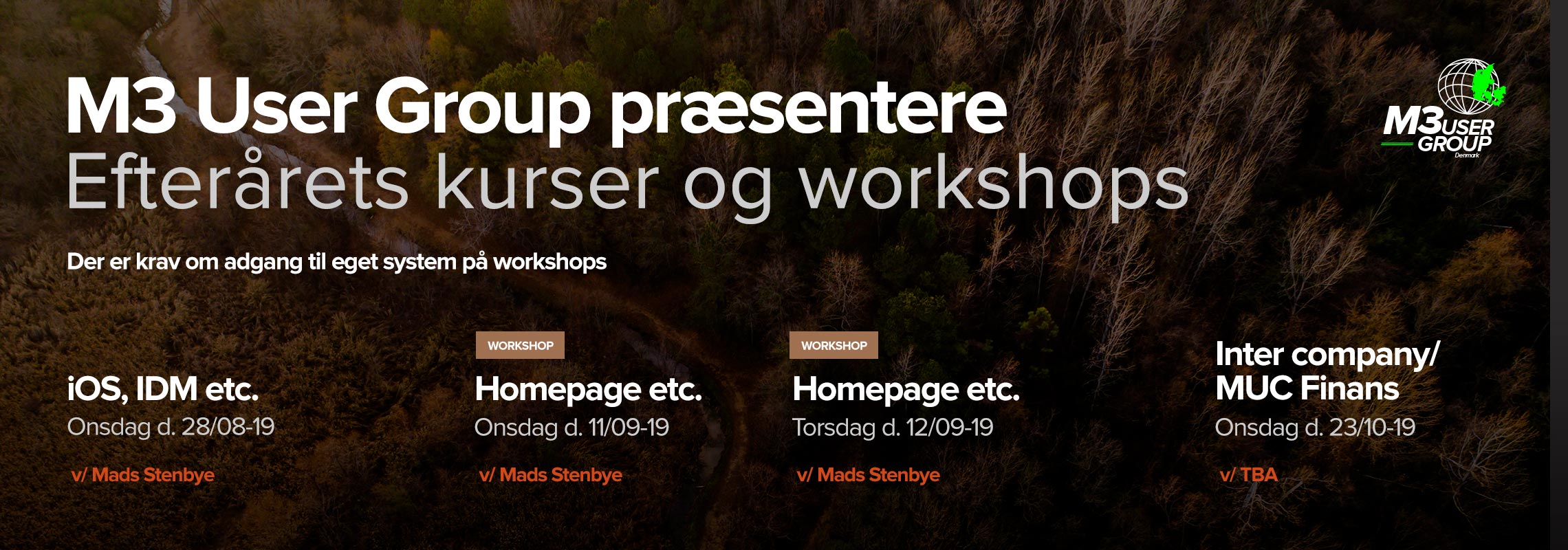 M3 User Group præsentere
Efterårets kurser og workshops

M3 USER GROUP Denmark

Der er krav om adgang til eget system på workshops

iOS, IDM etc.
Onsdag d. 28/08-19
v/ Mads Stenbye

WORKSHOP
Homepage etc.
Onsdag d. 11/09-19
v/ Mads Stenbye

WORKSHOP
Homepage etc.
Torsdag d. 12/09-19
v/ Mads Stenbye

Inter company/ MUC Finans
Onsdag d. 23/10-19
v/ TBA